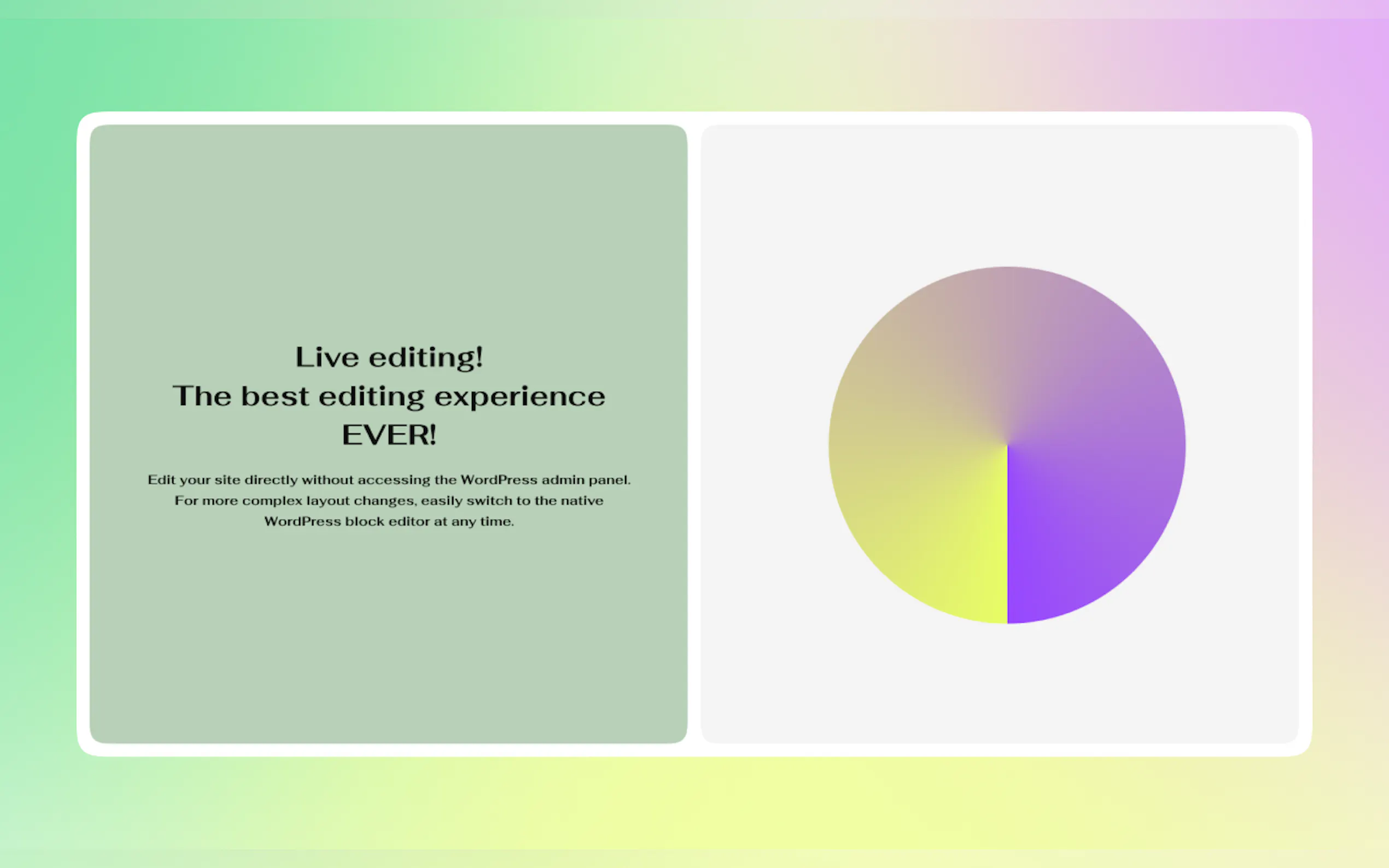 Live editing!
The best editing experience EVER!

Edit your site directly without accessing the WordPress admin panel. For more complex layout changes, easily switch to the native WordPress block editor at any time.